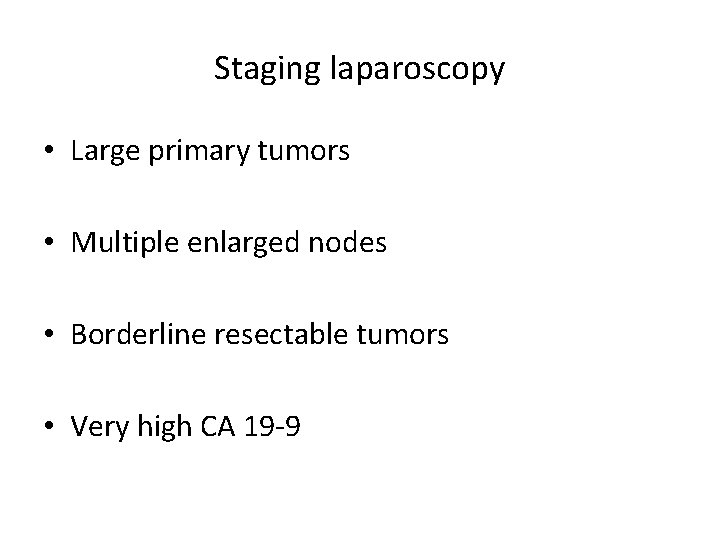 Staging laparoscopy

• Large primary tumors

• Multiple enlarged nodes

• Borderline resectable tumors

• Very high CA 19-9